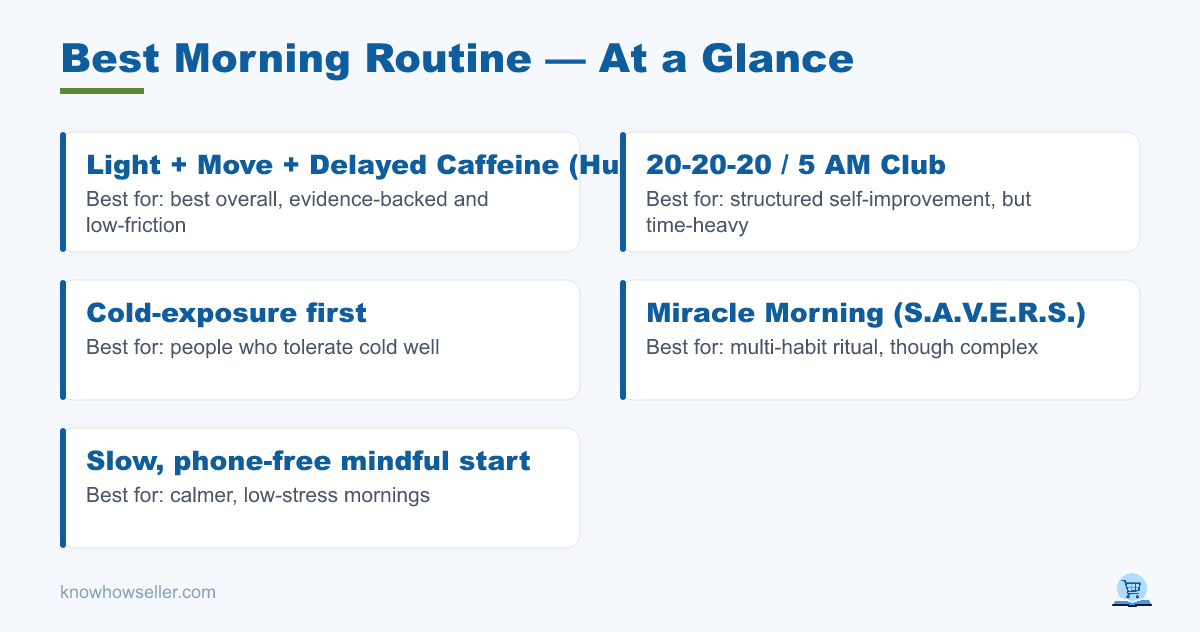 Best Morning Routine — At a Glance

Light + Move + Delayed Caffeine (Hu
Best for: best overall, evidence-backed and low-friction

20-20-20 / 5 AM Club
Best for: structured self-improvement, but time-heavy

Cold-exposure first
Best for: people who tolerate cold well

Miracle Morning (S.A.V.E.R.S.)
Best for: multi-habit ritual, though complex

Slow, phone-free mindful start
Best for: calmer, low-stress mornings

knowhowseller.com